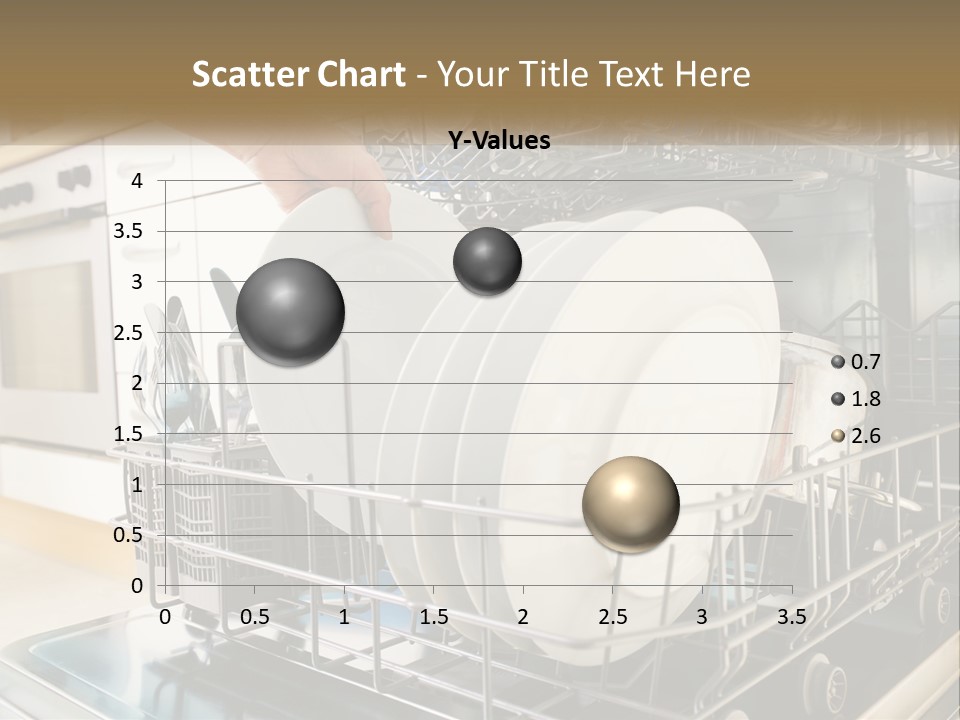 Scatter Chart - Your Title Text Here

Y-Values

4
3.5
3
2.5
2
1.5
1
0.5
0

0 0.5 1 1.5 2 2.5 3 3.5

0.7
1.8
2.6